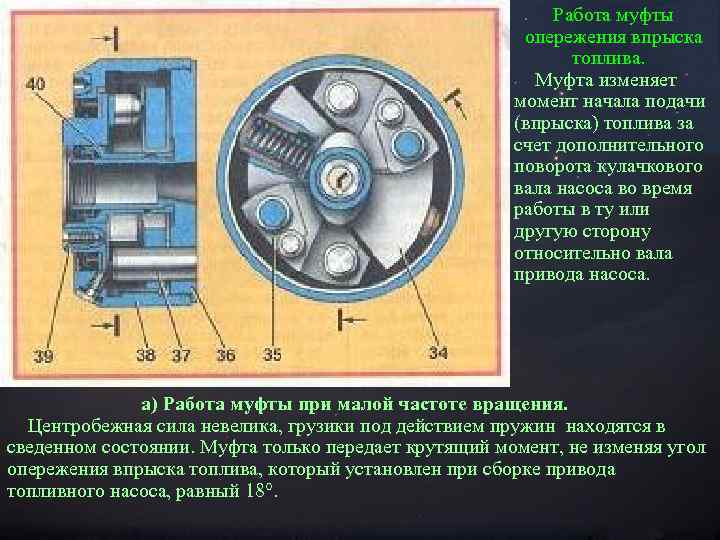 40

39

38

37

36

35

34

Работа муфты опережения впрыска топлива.

Муфта изменяет момент начала подачи (впрыска) топлива за счет дополнительного поворота кулачкового вала насоса во время работы в ту или другую сторону относительно вала привода насоса.

а) Работа муфты при малой частоте вращения.

Центробежная сила невелика, грузики под действием пружин находятся в сведенном состоянии. Муфта только передает крутящий момент, не изменяя угол опережения впрыска топлива, который установлен при сборке привода топливного насоса, равный 18°.